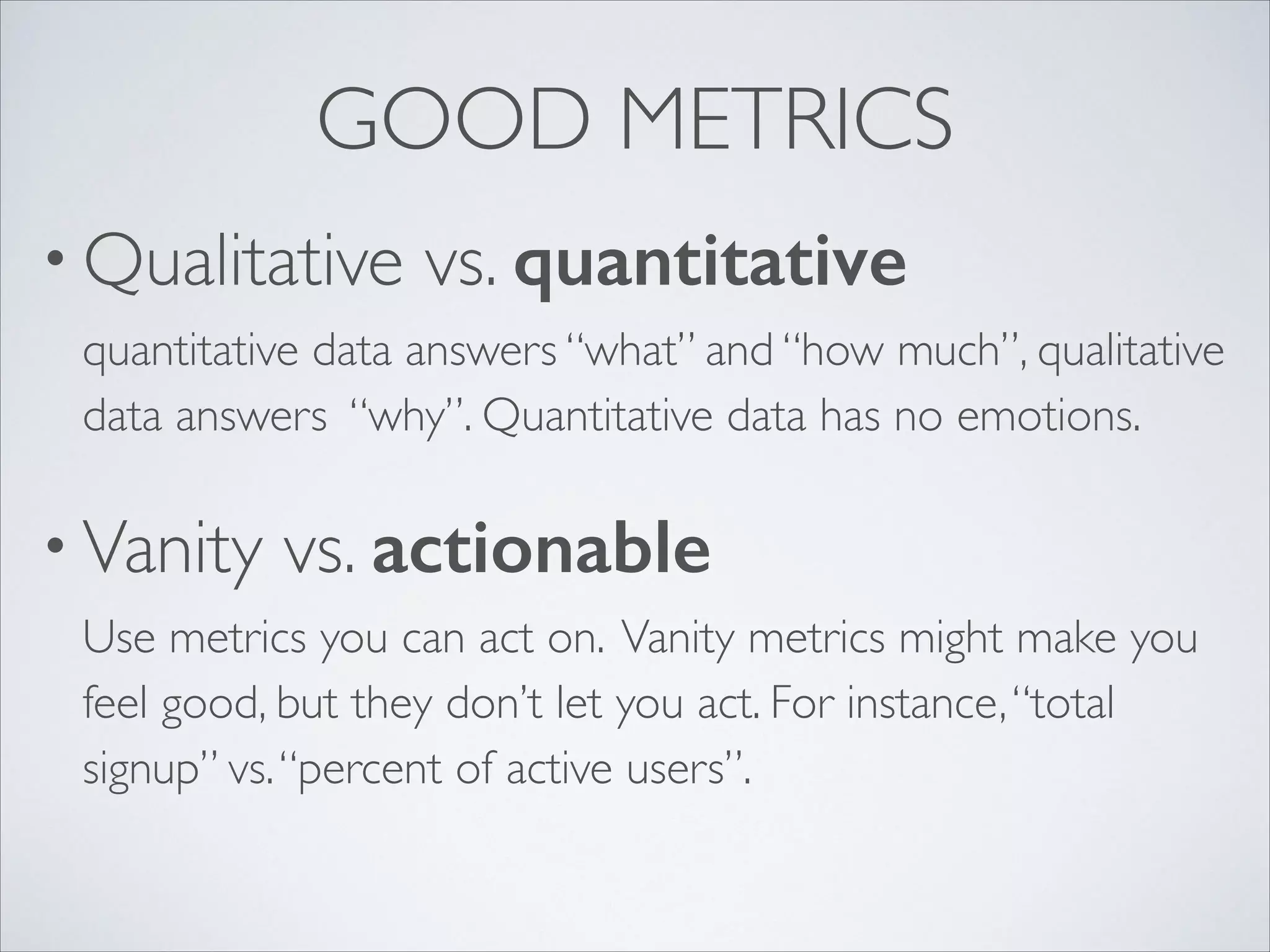 GOOD METRICS

• Qualitative vs. quantitative

quantitative data answers “what” and “how much”, qualitative data answers “why”. Quantitative data has no emotions.

• Vanity vs. actionable

Use metrics you can act on. Vanity metrics might make you feel good, but they don’t let you act. For instance, “total signup” vs. “percent of active users”.